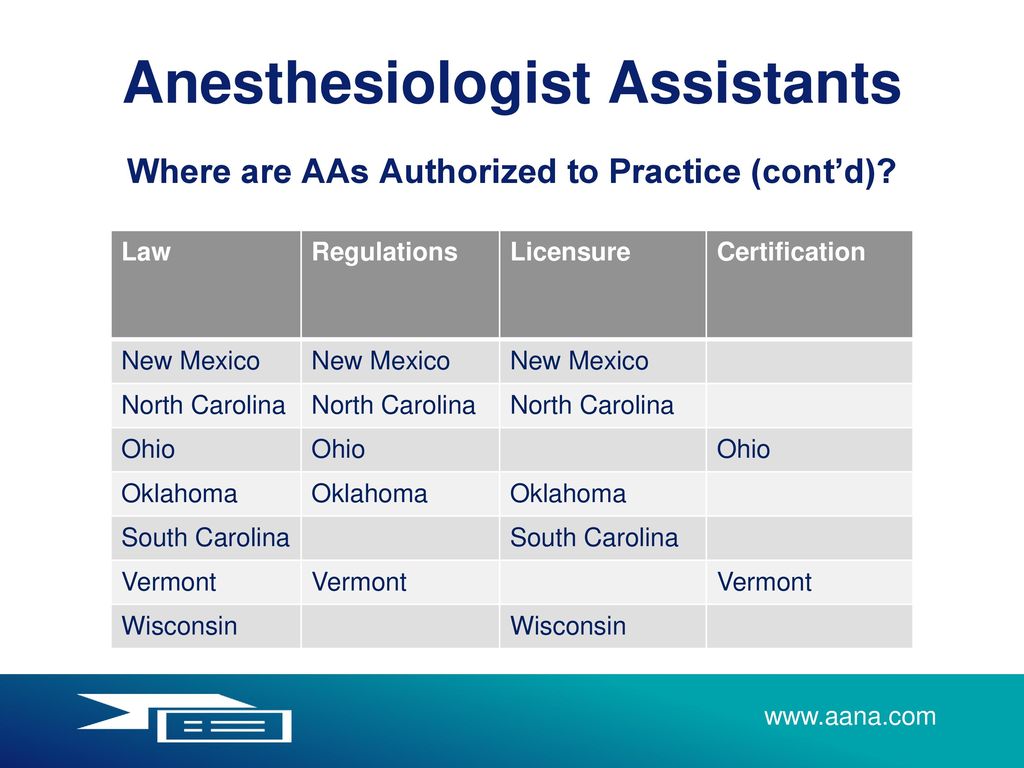 Anesthesiologist Assistants

Where are AAs Authorized to Practice (cont'd)?

| Law | Regulations | Licensure | Certification |
|---|---|---|---|
| New Mexico | New Mexico | New Mexico | |
| North Carolina | North Carolina | North Carolina | |
| Ohio | Ohio | | Ohio |
| Oklahoma | Oklahoma | Oklahoma | |
| South Carolina | | South Carolina | |
| Vermont | Vermont | | Vermont |
| Wisconsin | | Wisconsin | |

www.aana.com